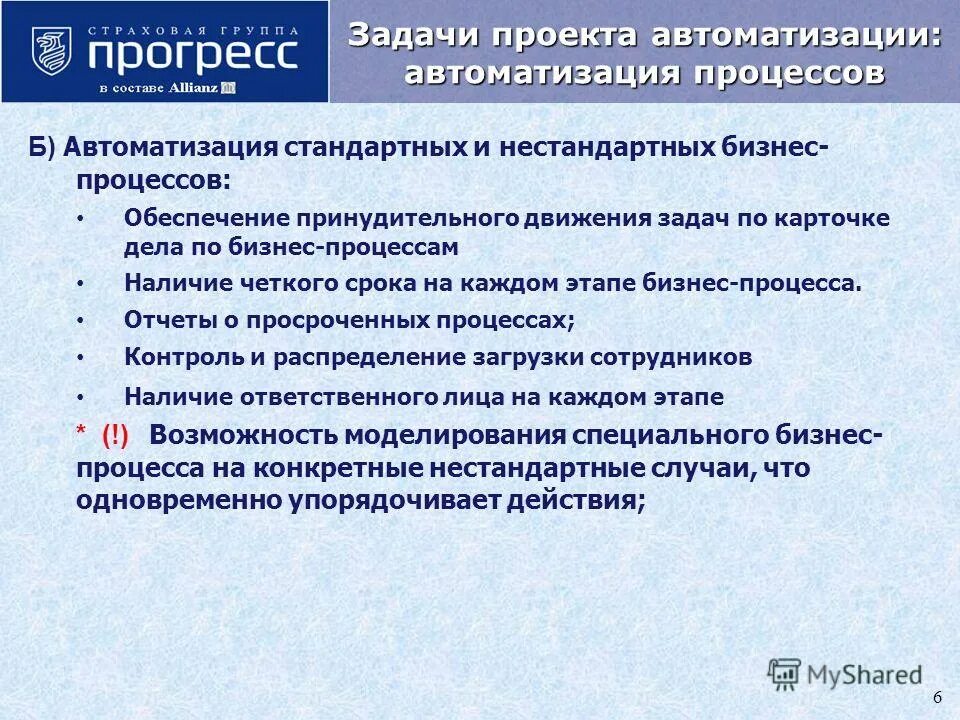 СТРАХОВАЯ ГРУППА
прогресс
в составе Allianz

Задачи проекта автоматизации: автоматизация процессов

Б) Автоматизация стандартных и нестандартных бизнес-процессов:

• Обеспечение принудительного движения задач по карточке дела по бизнес-процессам
• Наличие четкого срока на каждом этапе бизнес-процесса.
• Отчеты о просроченных процессах;
• Контроль и распределение загрузки сотрудников
• Наличие ответственного лица на каждом этапе

* (!) Возможность моделирования специального бизнес-процесса на конкретные нестандартные случаи, что одновременно упорядочивает действия;

MyShared

6